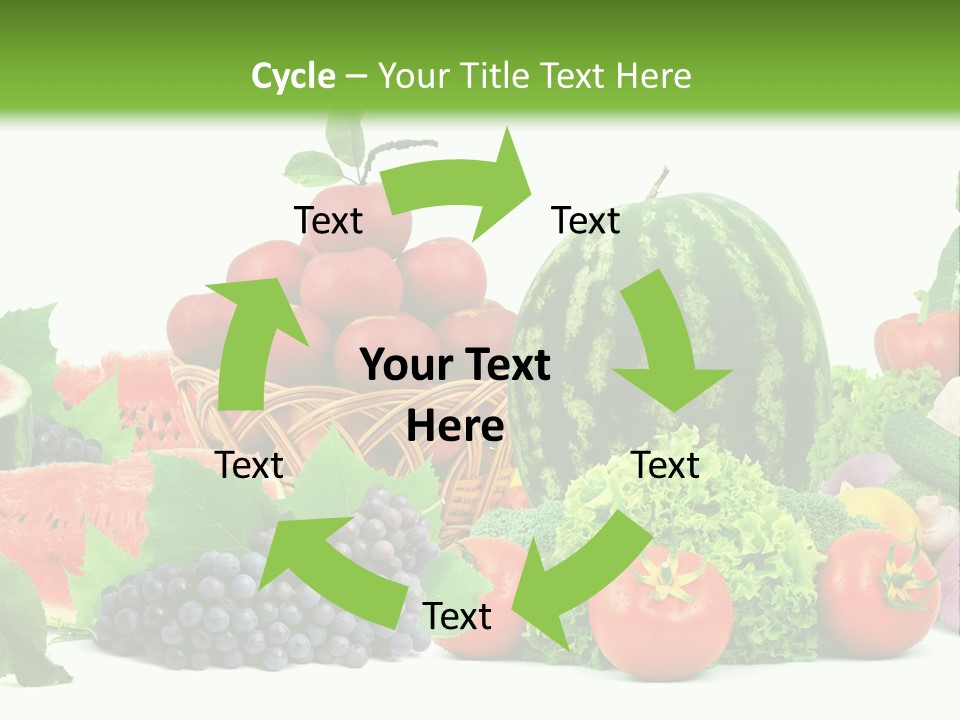 Cycle – Your Title Text Here

Text

Text

Your Text Here

Text

Text

Text